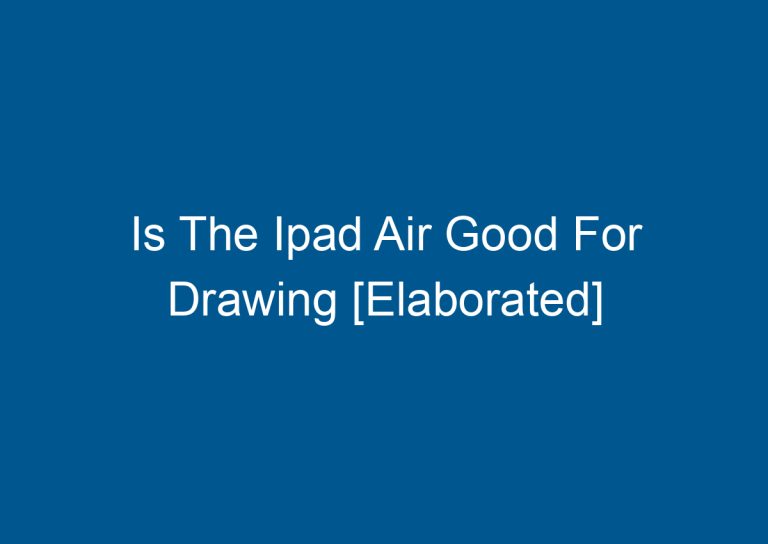 Is The Ipad Air Good For Drawing [Elaborated]